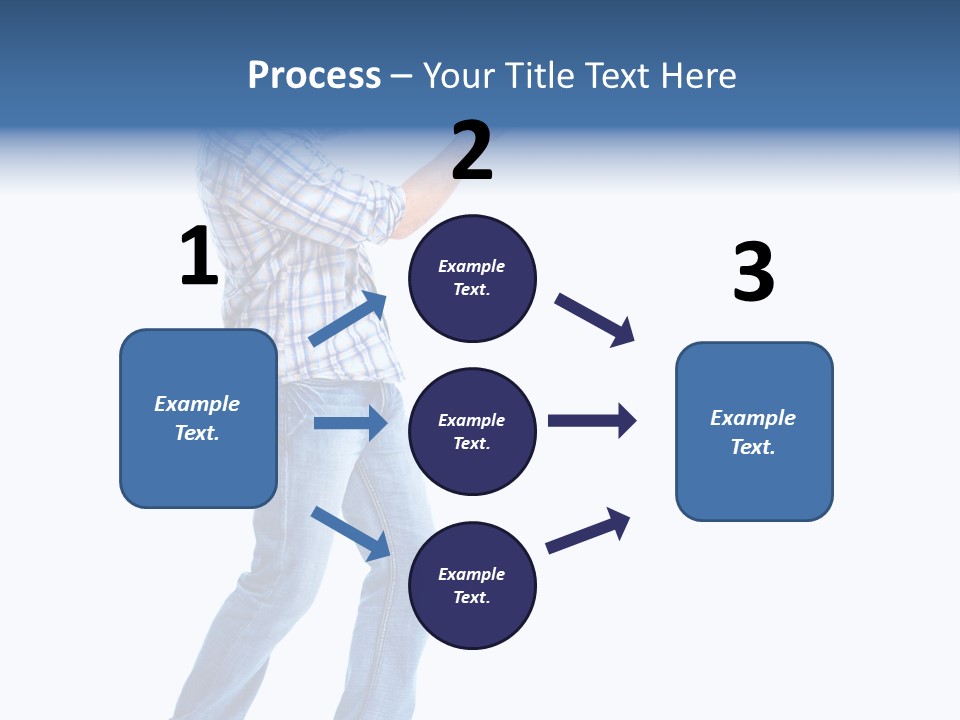 Process – Your Title Text Here

1

Example Text.

2

Example Text.

Example Text.

Example Text.

3

Example Text.